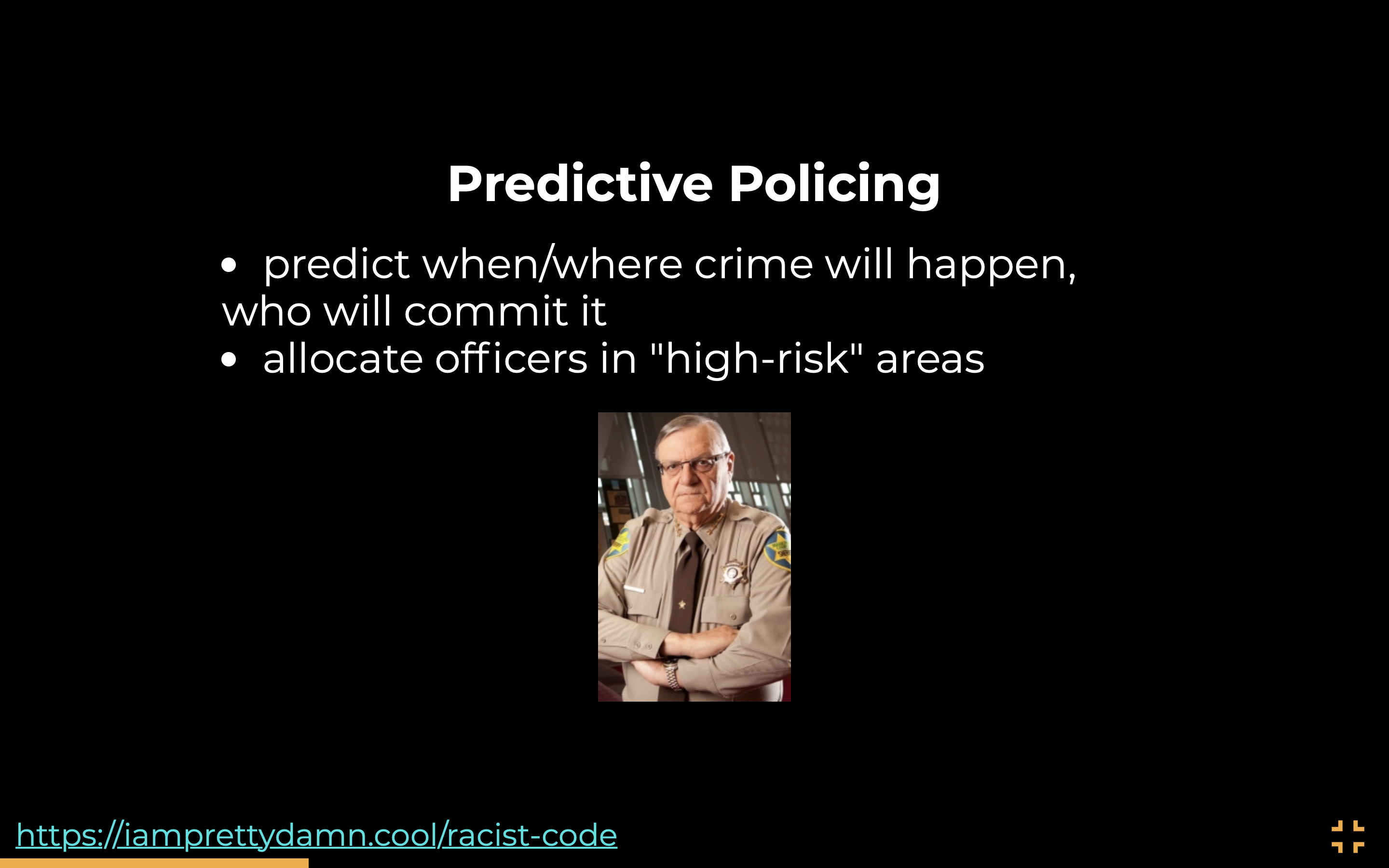 Predictive Policing

• predict when/where crime will happen, who will commit it
• allocate officers in "high-risk" areas

https://iamprettydamn.cool/racist-code